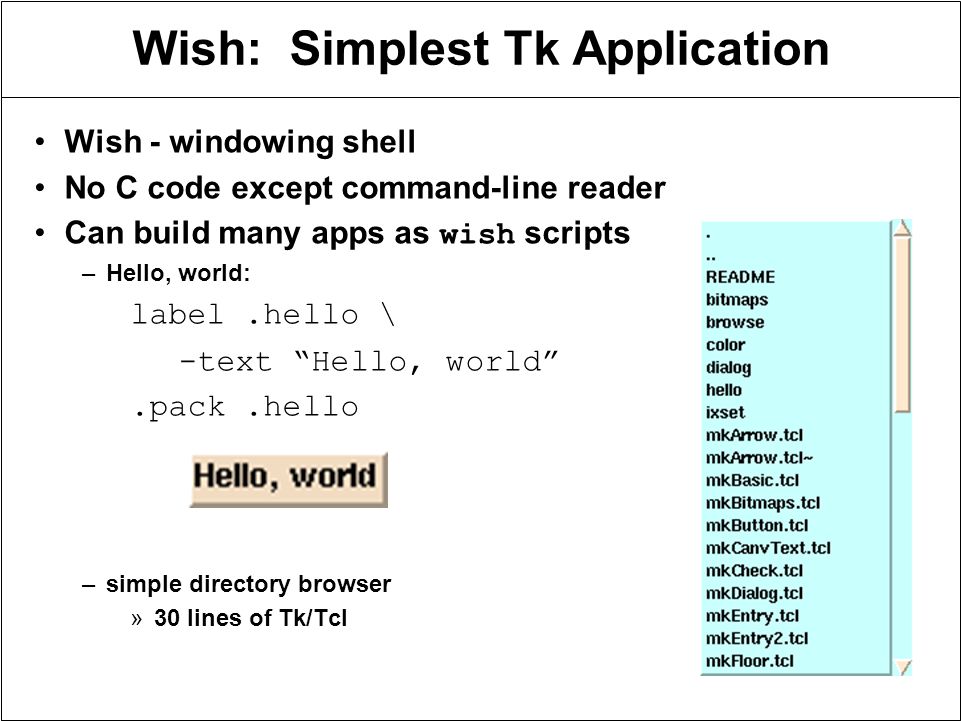 Wish: Simplest Tk Application

• Wish - windowing shell
• No C code except command-line reader
• Can build many apps as wish scripts
– Hello, world:

label .hello \
-text “Hello, world”
.pack .hello

Hello, world

– simple directory browser
» 30 lines of Tk/Tcl

.
..
README
bitmaps
browse
color
dialog
hello
ixset
mkArrow.tcl
mkArrow.tcl~
mkBasic.tcl
mkBitmaps.tcl
mkButton.tcl
mkCanvText.tcl
mkCheck.tcl
mkDialog.tcl
mkEntry.tcl
mkEntry2.tcl
mkFloor.tcl